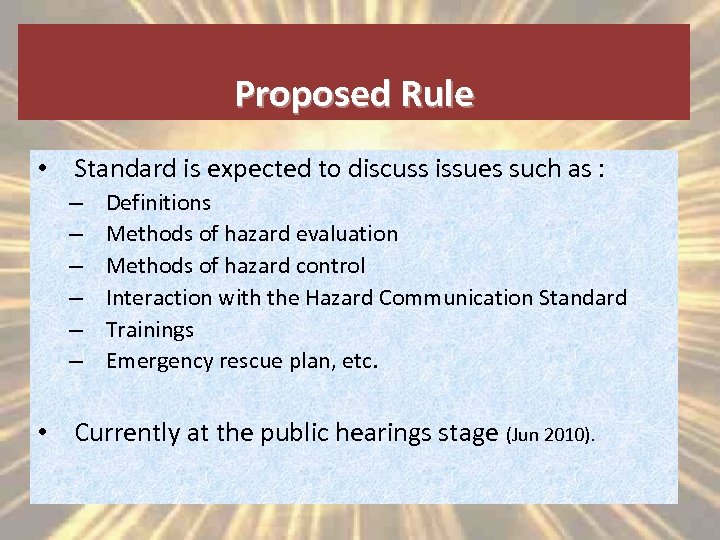 Proposed Rule

• Standard is expected to discuss issues such as :
– Definitions
– Methods of hazard evaluation
– Methods of hazard control
– Interaction with the Hazard Communication Standard
– Trainings
– Emergency rescue plan, etc.

• Currently at the public hearings stage (Jun 2010).